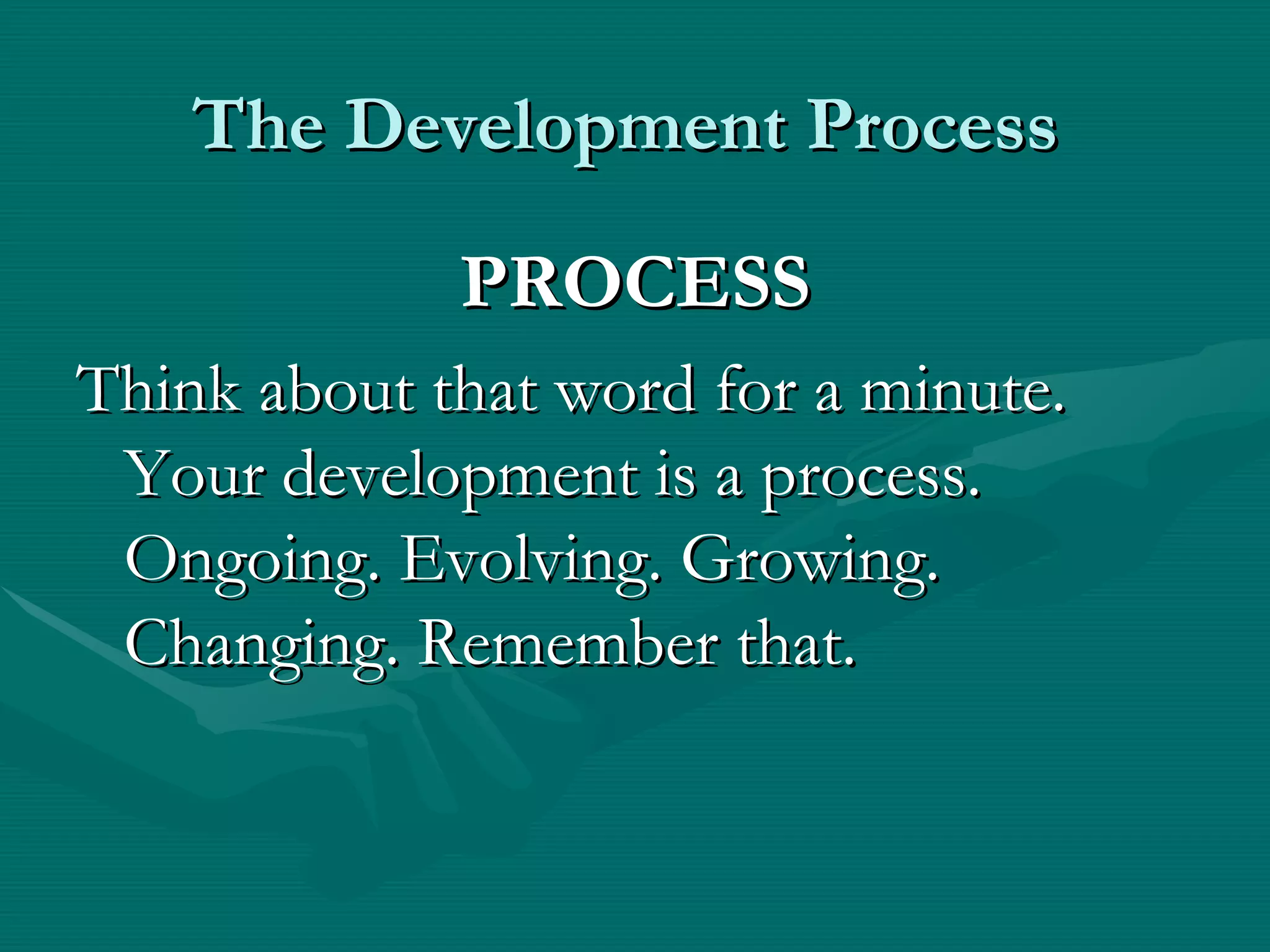 The Development Process

PROCESS

Think about that word for a minute. Your development is a process. Ongoing. Evolving. Growing. Changing. Remember that.